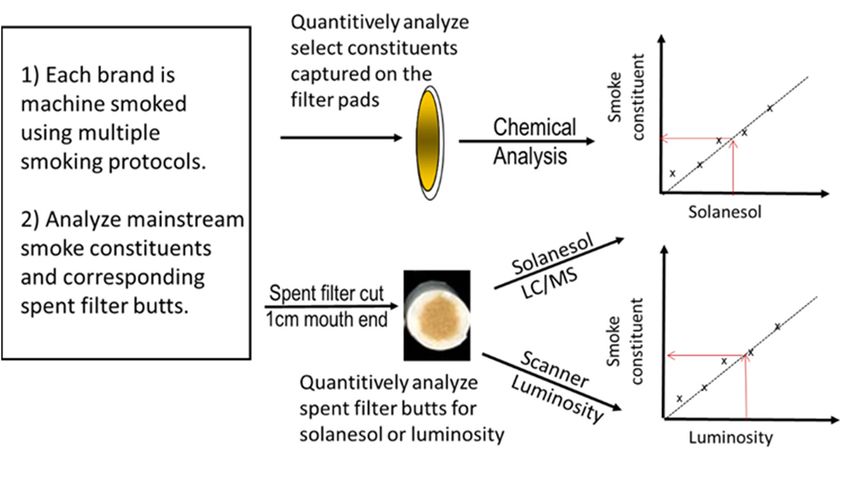 1) Each brand is machine smoked using multiple smoking protocols.

2) Analyze mainstream smoke constituents and corresponding spent filter butts.

Quantitively analyze select constituents captured on the filter pads

Chemical Analysis

Smoke constituent

x
x
x
x
x

Solanesol

Spent filter cut 1cm mouth end

Solanesol LC/MS

Scanner Luminosity

Quantitively analyze spent filter butts for solanesol or luminosity

Smoke constituent

x
x
x
x
x

Luminosity